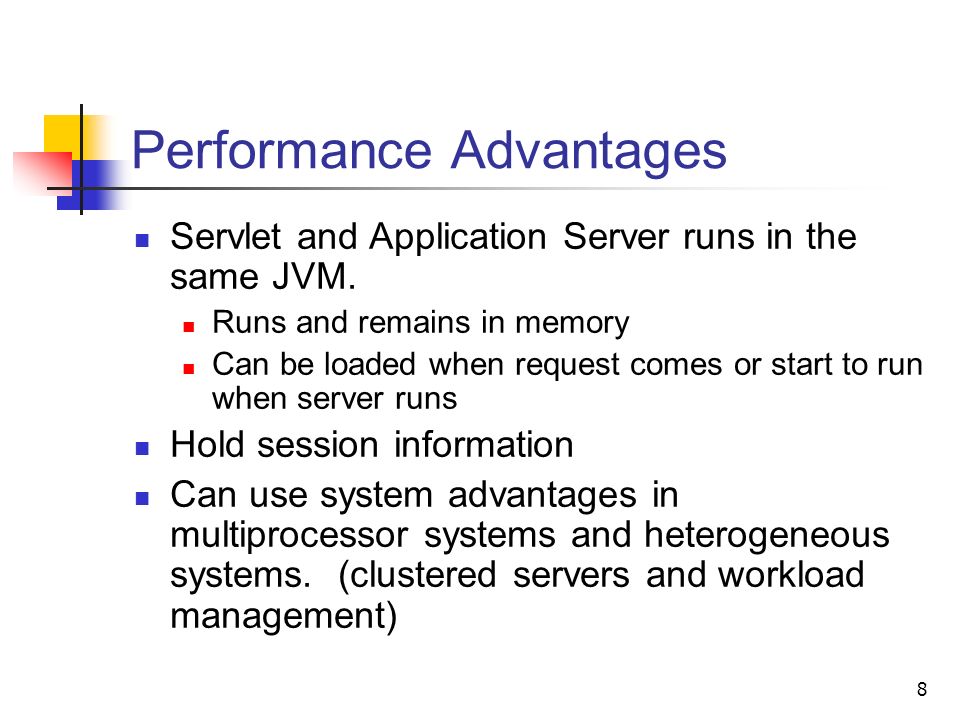 Performance Advantages

- Servlet and Application Server runs in the same JVM.
  - Runs and remains in memory
  - Can be loaded when request comes or start to run when server runs
- Hold session information
- Can use system advantages in multiprocessor systems and heterogeneous systems. (clustered servers and workload management)

8